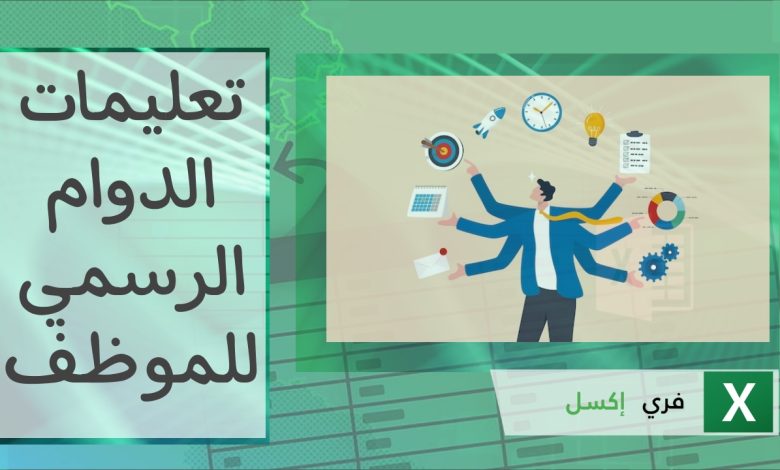 تعليمات
الدوام
الرسمي
للموظف

X

فري إكسل